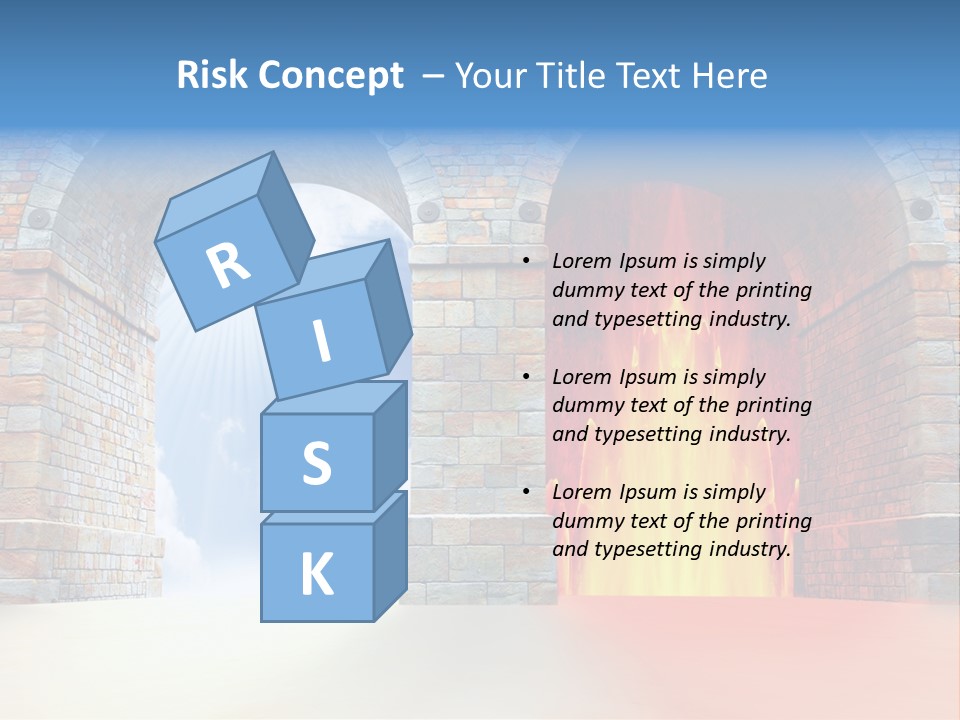 Risk Concept – Your Title Text Here

R
I
S
K

• Lorem Ipsum is simply dummy text of the printing and typesetting industry.

• Lorem Ipsum is simply dummy text of the printing and typesetting industry.

• Lorem Ipsum is simply dummy text of the printing and typesetting industry.